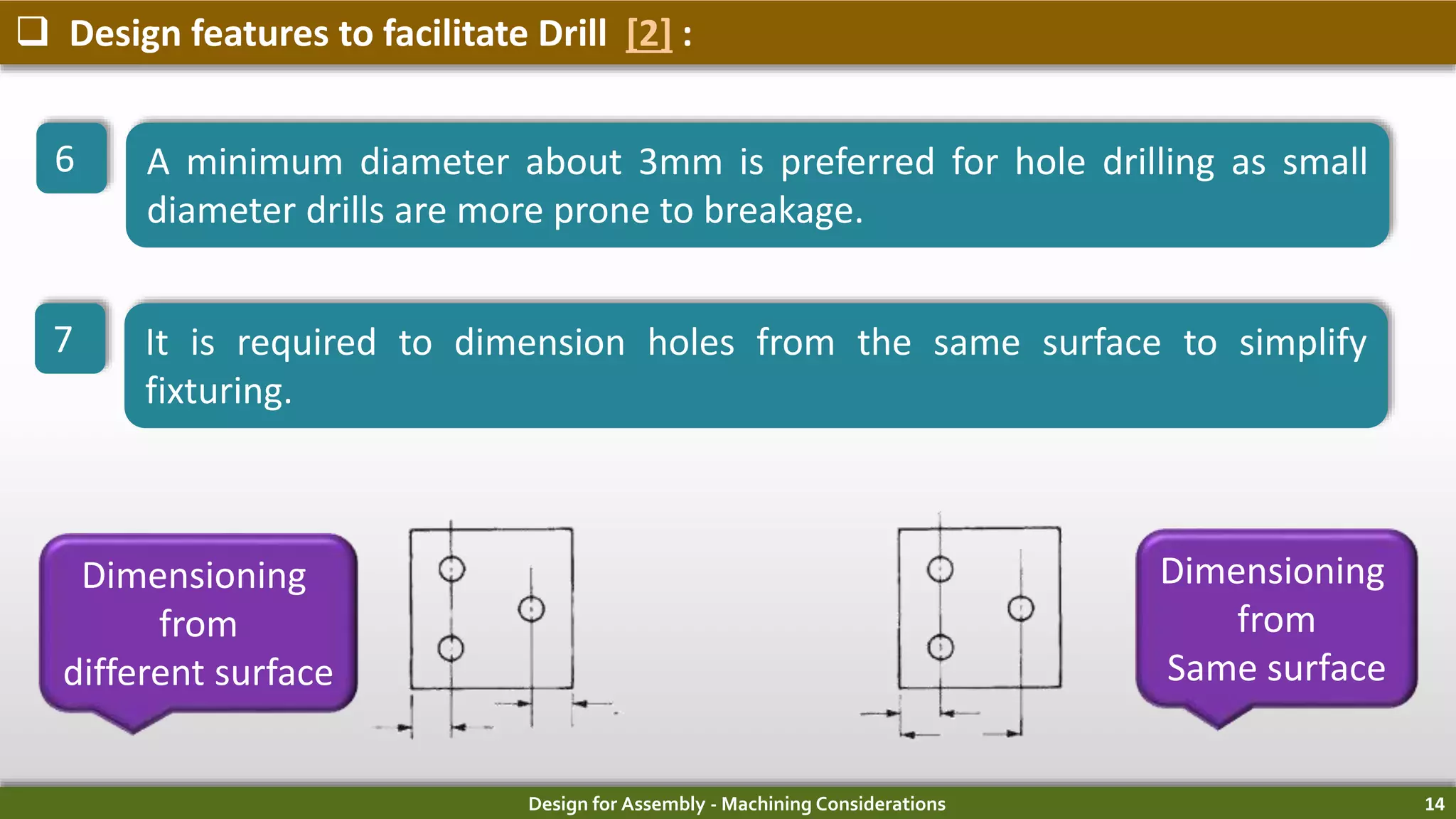 ❑ Design features to facilitate Drill [2] :

6

A minimum diameter about 3mm is preferred for hole drilling as small diameter drills are more prone to breakage.

7

It is required to dimension holes from the same surface to simplify fixturing.

Dimensioning from different surface

Dimensioning from Same surface

Design for Assembly - Machining Considerations

14